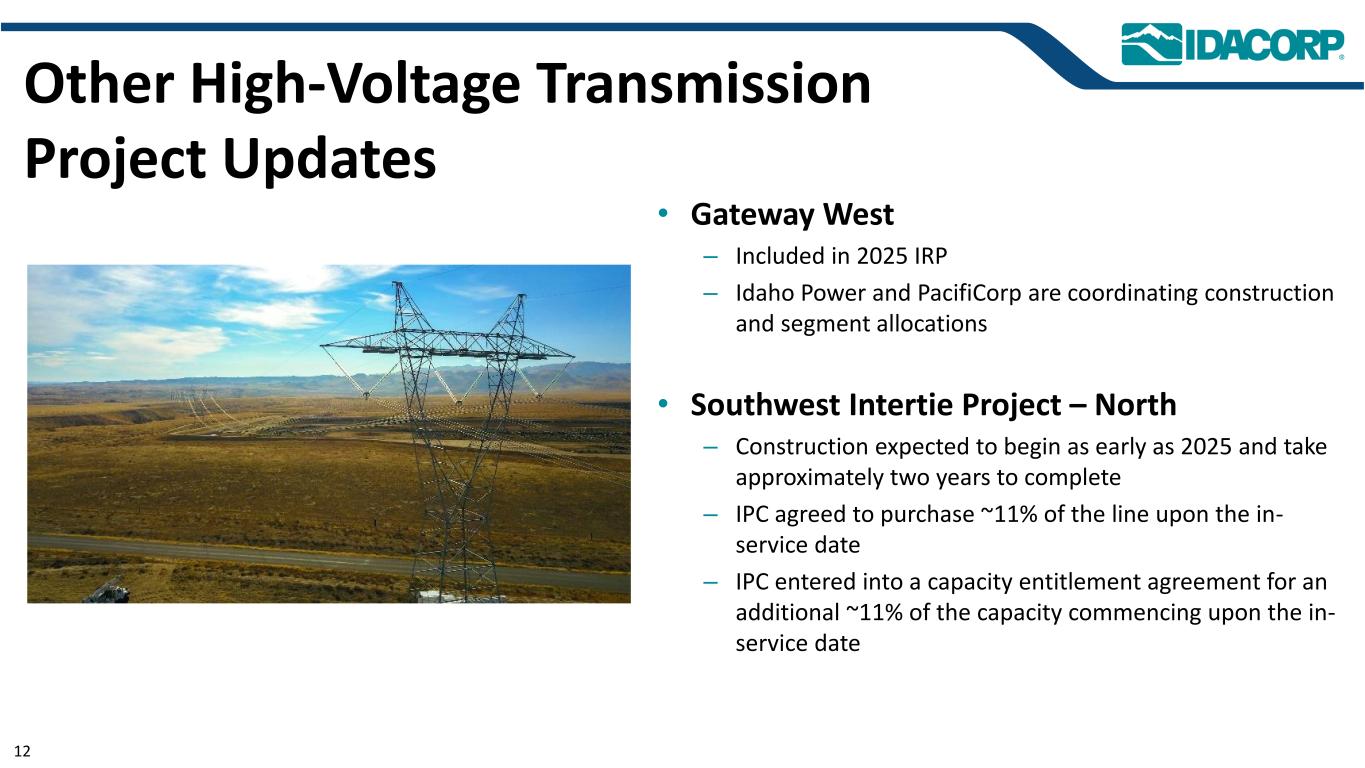 IDACORP®

Other High-Voltage Transmission Project Updates

• Gateway West
– Included in 2025 IRP
– Idaho Power and PacifiCorp are coordinating construction and segment allocations

• Southwest Intertie Project – North
– Construction expected to begin as early as 2025 and take approximately two years to complete
– IPC agreed to purchase ~11% of the line upon the in-service date
– IPC entered into a capacity entitlement agreement for an additional ~11% of the capacity commencing upon the in-service date

12